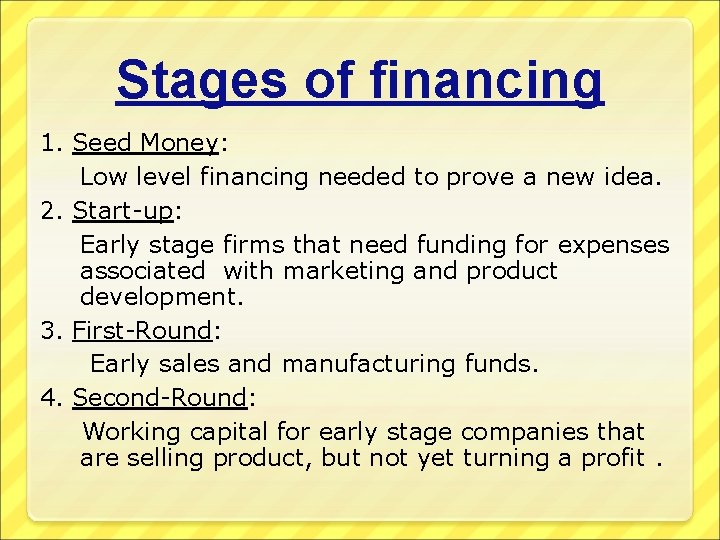 Stages of financing

1. Seed Money:

Low level financing needed to prove a new idea.

2. Start-up:

Early stage firms that need funding for expenses associated with marketing and product development.

3. First-Round:

Early sales and manufacturing funds.

4. Second-Round:

Working capital for early stage companies that are selling product, but not yet turning a profit .